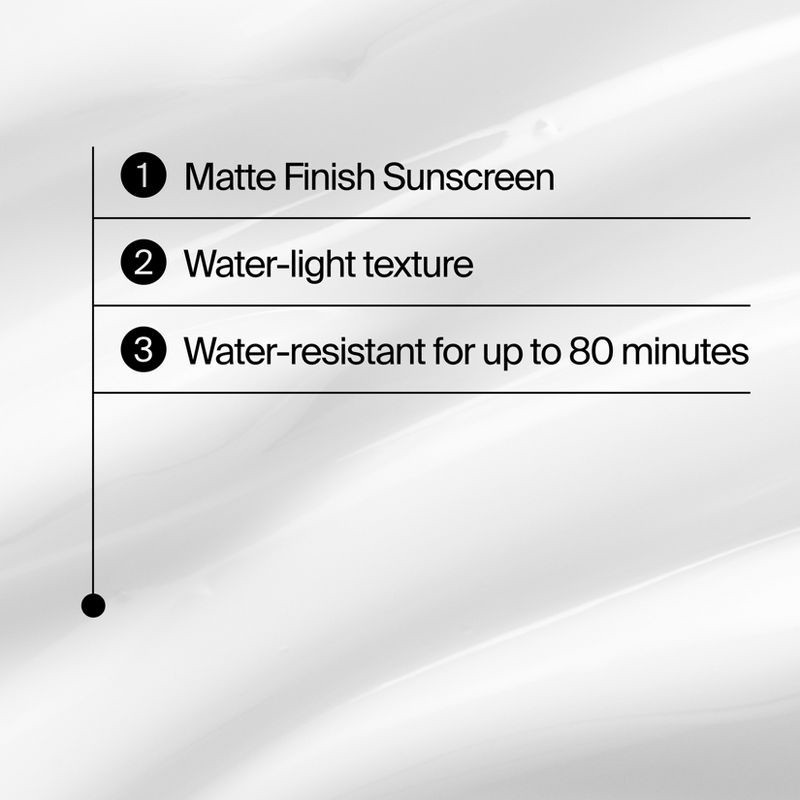 1 Matte Finish Sunscreen

2 Water-light texture

3 Water-resistant for up to 80 minutes